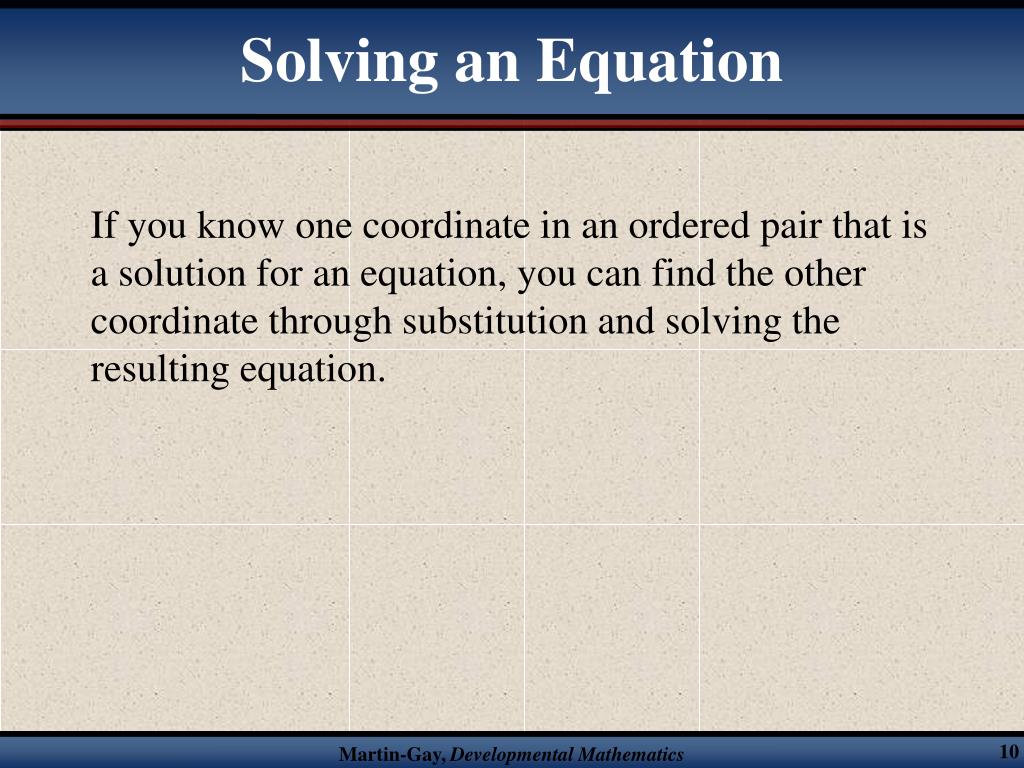 Solving an Equation

If you know one coordinate in an ordered pair that is a solution for an equation, you can find the other coordinate through substitution and solving the resulting equation.

Martin-Gay, Developmental Mathematics

10